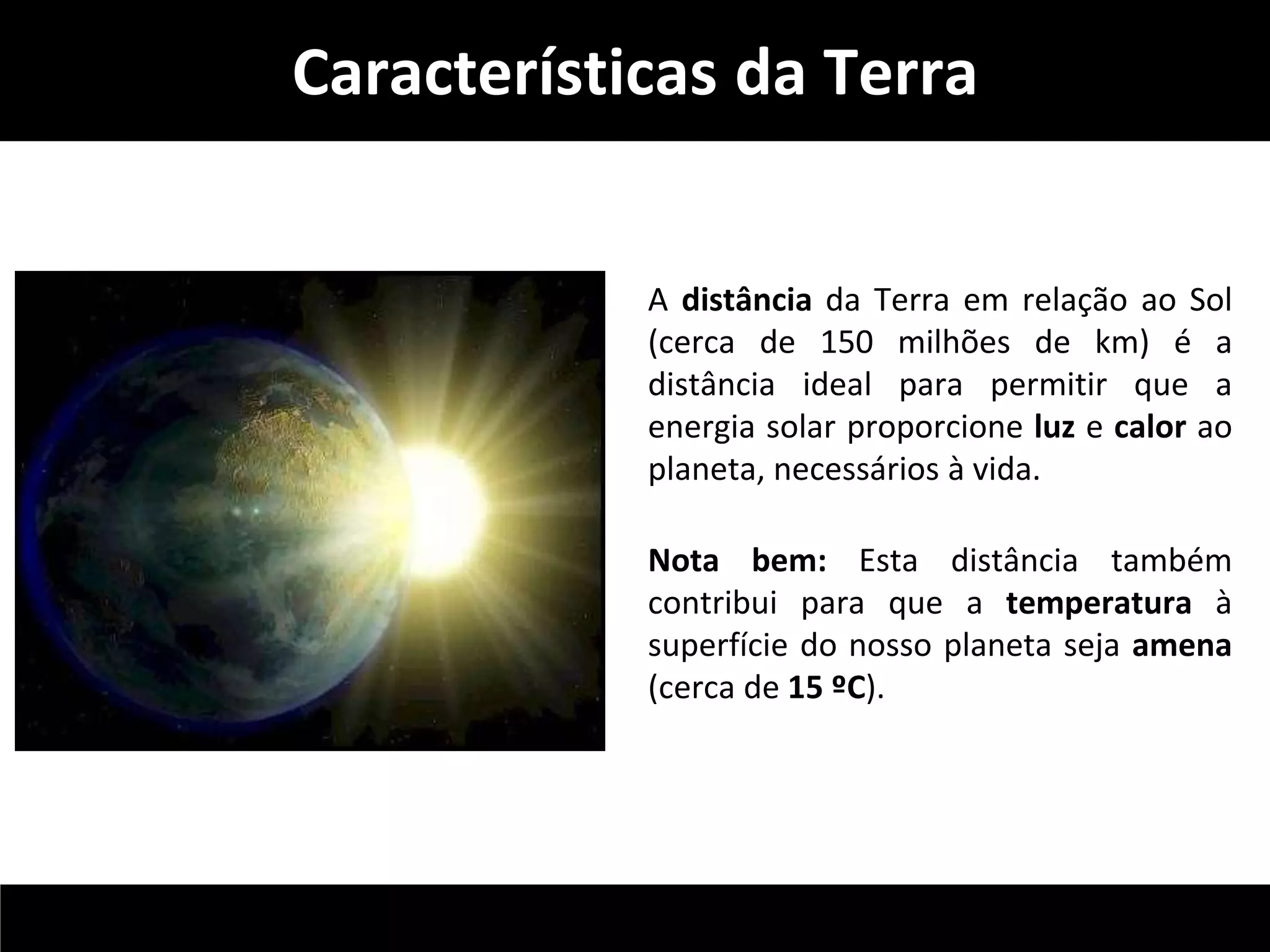 Características da Terra

A distância da Terra em relação ao Sol (cerca de 150 milhões de km) é a distância ideal para permitir que a energia solar proporcione luz e calor ao planeta, necessários à vida.

Nota bem: Esta distância também contribui para que a temperatura à superfície do nosso planeta seja amena (cerca de 15 ºC).